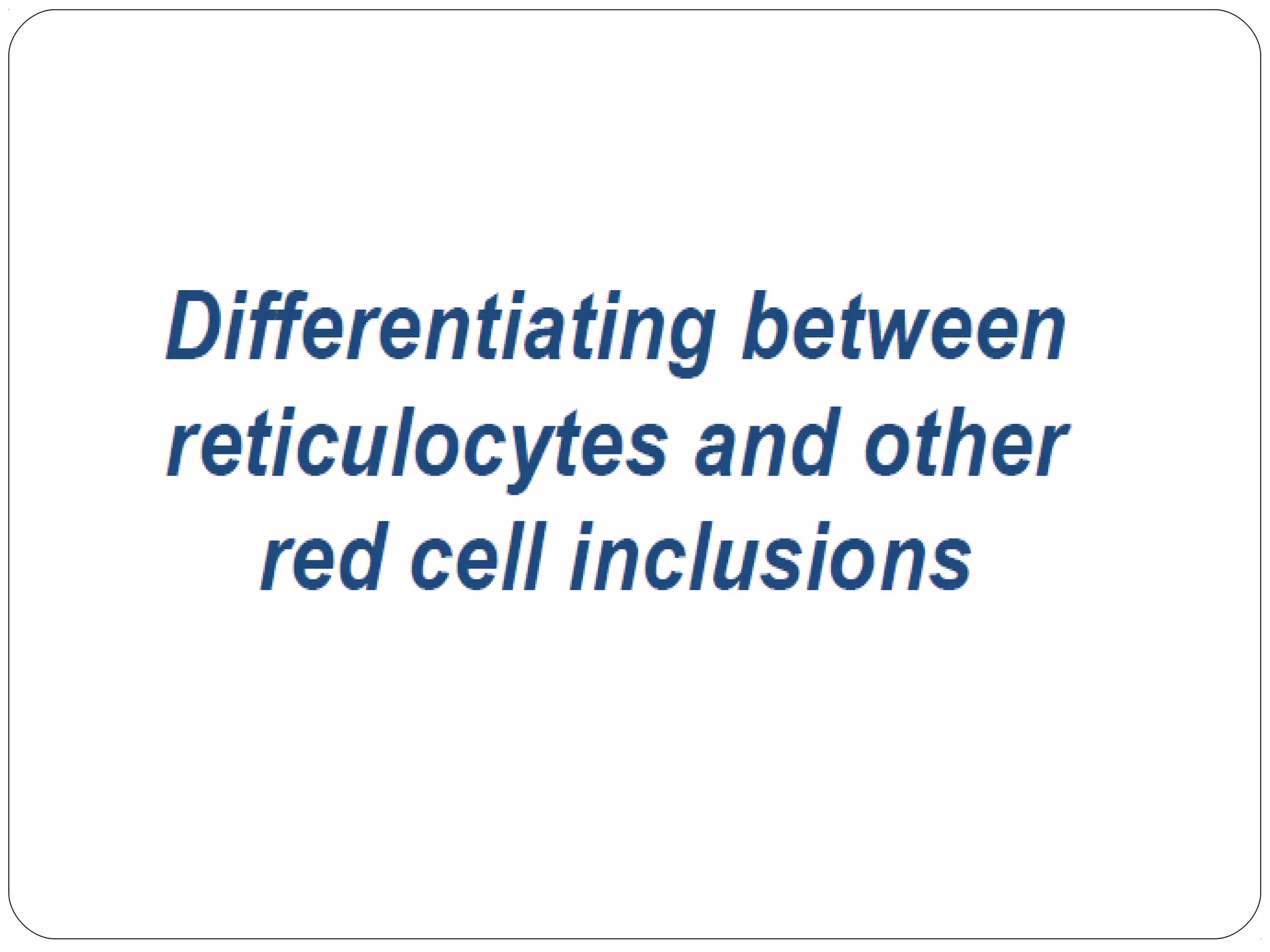 Differentiating between reticulocytes and other red cell inclusions